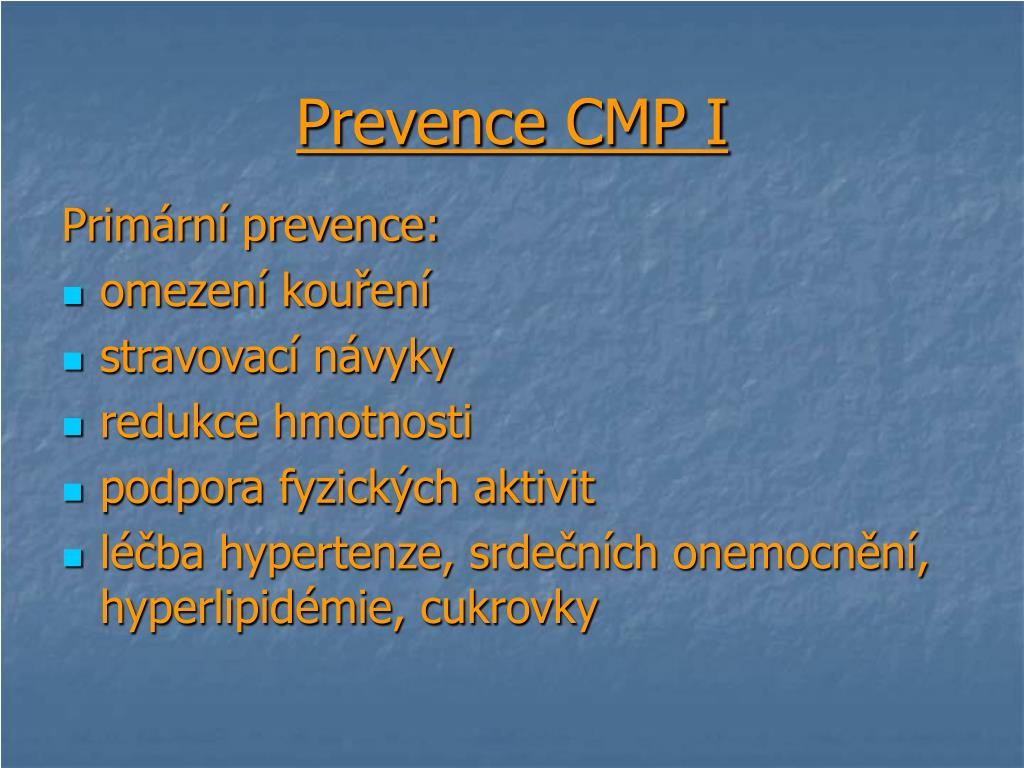 Prevence CMP I

Primární prevence:
- omezení kouření
- stravovací návyky
- redukce hmotnosti
- podpora fyzických aktivit
- léčba hypertenze, srdečních onemocnění, hyperlipidémie, cukrovky